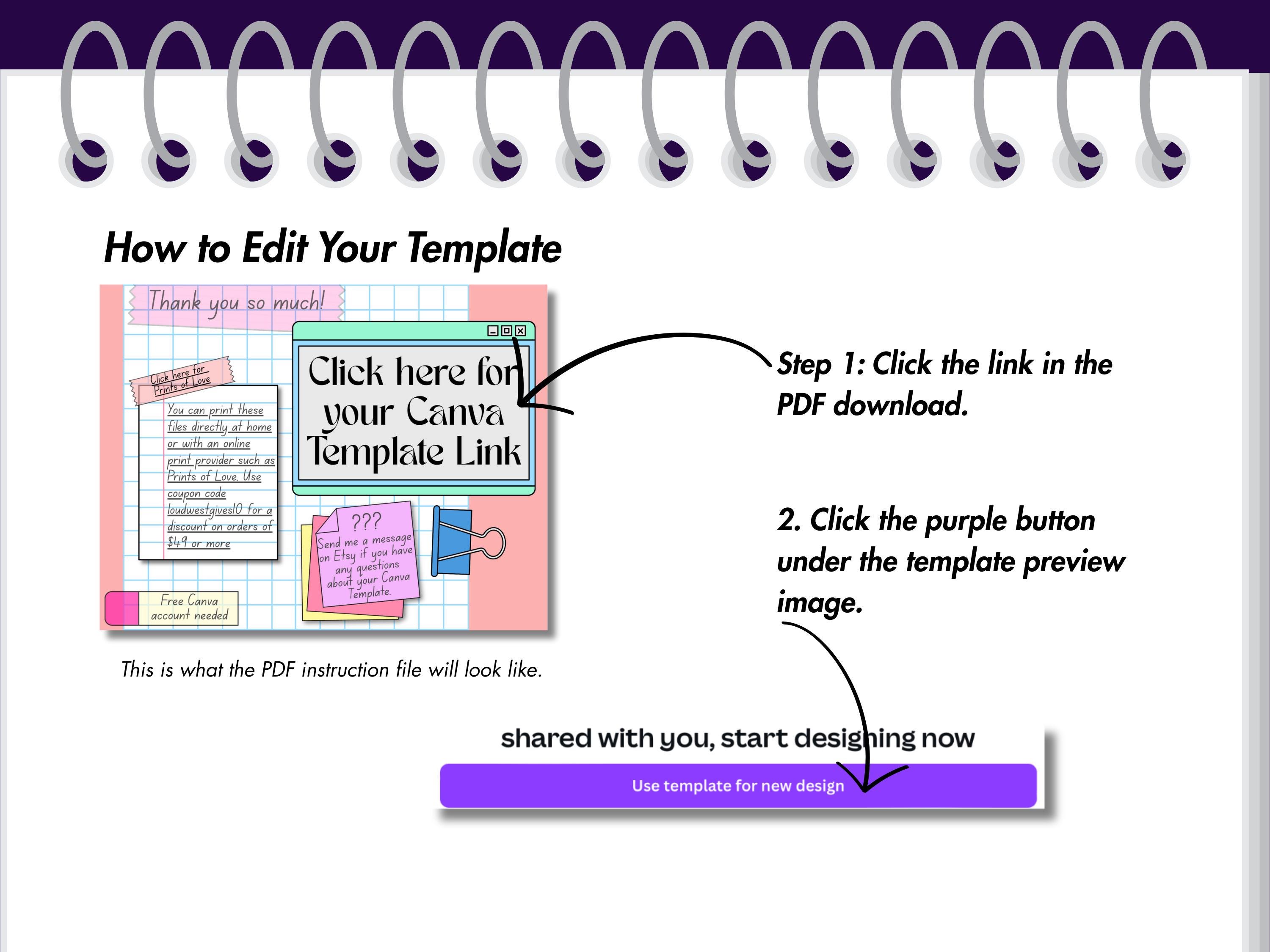 How to Edit Your Template

Thank you so much!

Click here for Prints of Love

You can print these files directly at home or with an online print provider such as Prints of Love. Use coupon code loudwestgives10 for a discount on orders of $49 or more

Click here for your Canva Template Link

???
Send me a message on Etsy if you have any questions about your Canva Template.

Free Canva account needed

This is what the PDF instruction file will look like.

Step 1: Click the link in the PDF download.

2. Click the purple button under the template preview image.

shared with you, start designing now

Use template for new design